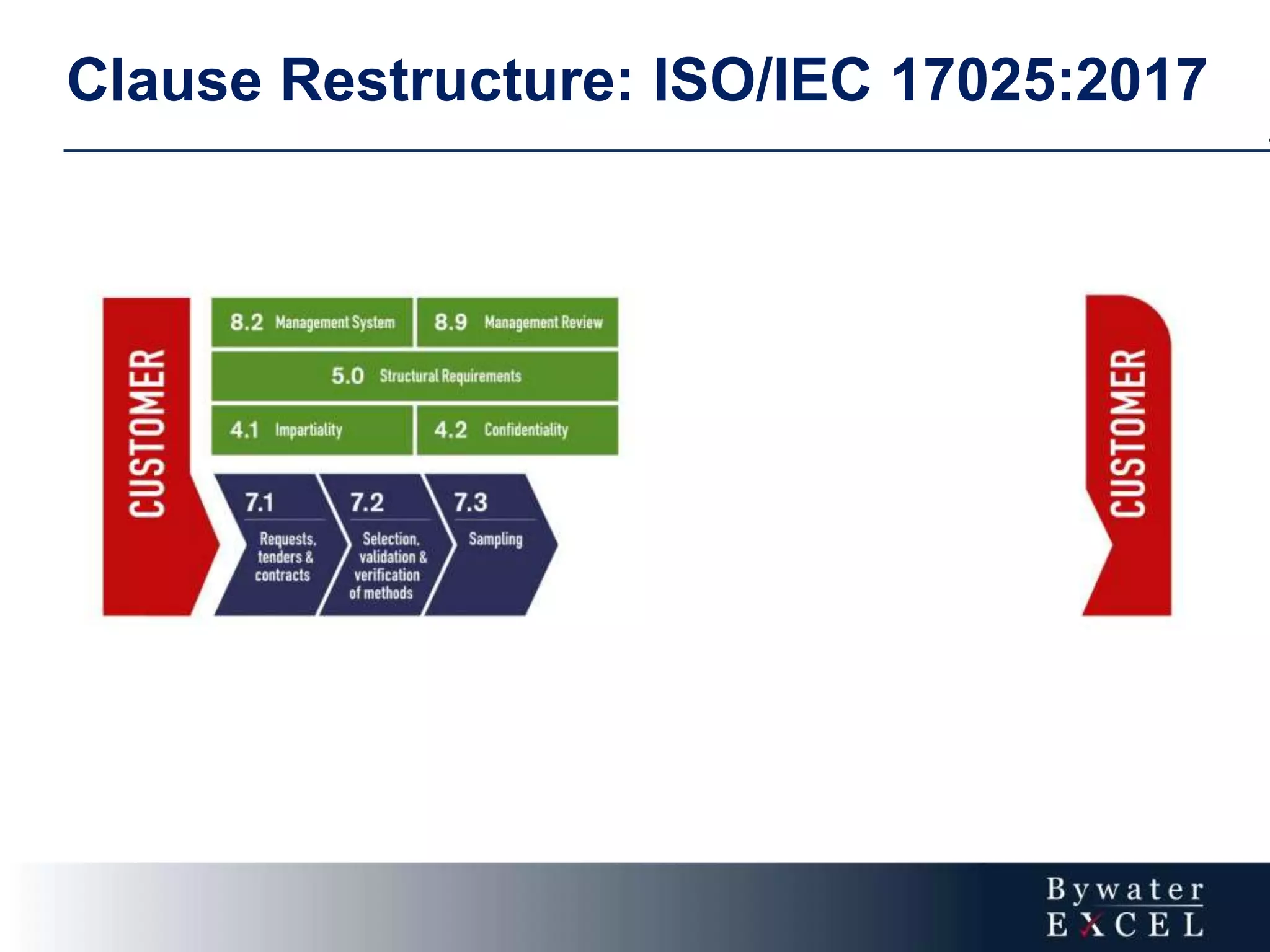 Clause Restructure: ISO/IEC 17025:2017

CUSTOMER

8.2 Management System

8.9 Management Review

5.0 Structural Requirements

4.1 Impartiality

4.2 Confidentiality

7.1 Requests, tenders & contracts

7.2 Selection, validation & verification of methods

7.3 Sampling

CUSTOMER

Bywater
EXCEL